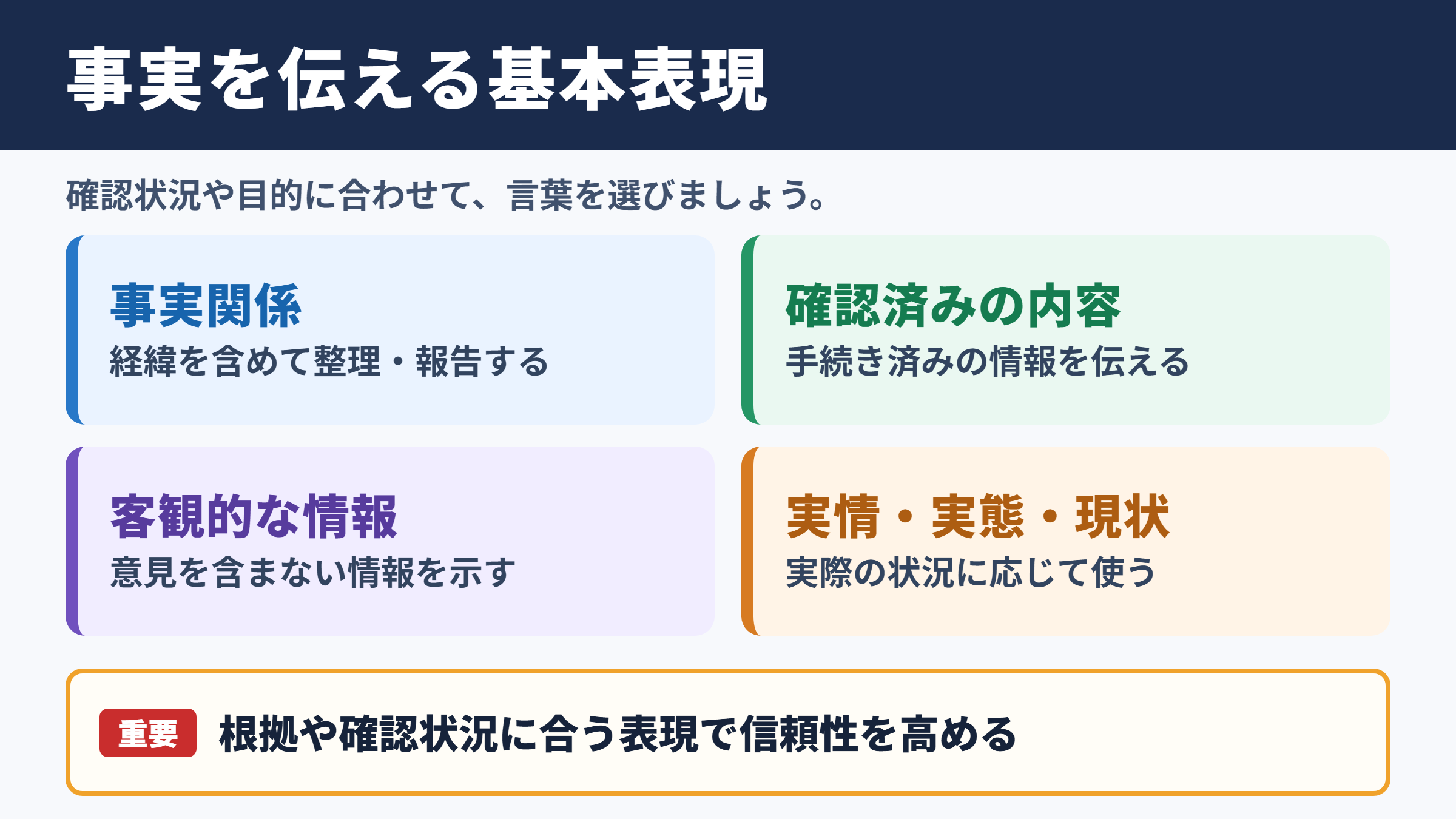 事実を伝える基本表現

確認状況や目的に合わせて、言葉を選びましょう。

事実関係
経緯を含めて整理・報告する

確認済みの内容
手続き済みの情報を伝える

客観的な情報
意見を含まない情報を示す

実情・実態・現状
実際の状況に応じて使う

重要 根拠や確認状況に合う表現で信頼性を高める